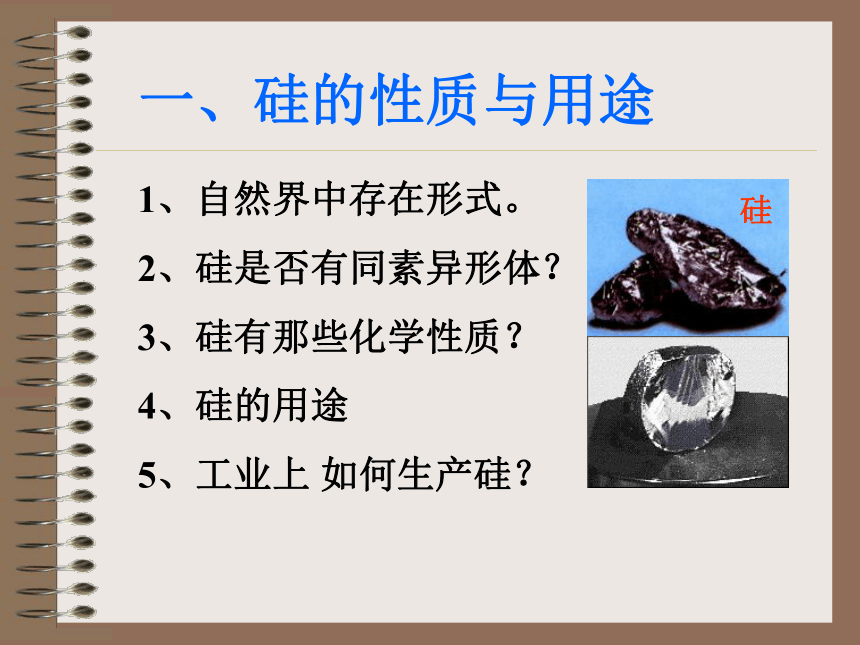 一、硅的性质与用途

1、自然界中存在形式。

2、硅是否有同素异形体？

3、硅有那些化学性质？

4、硅的用途

5、工业上 如何生产硅？

硅